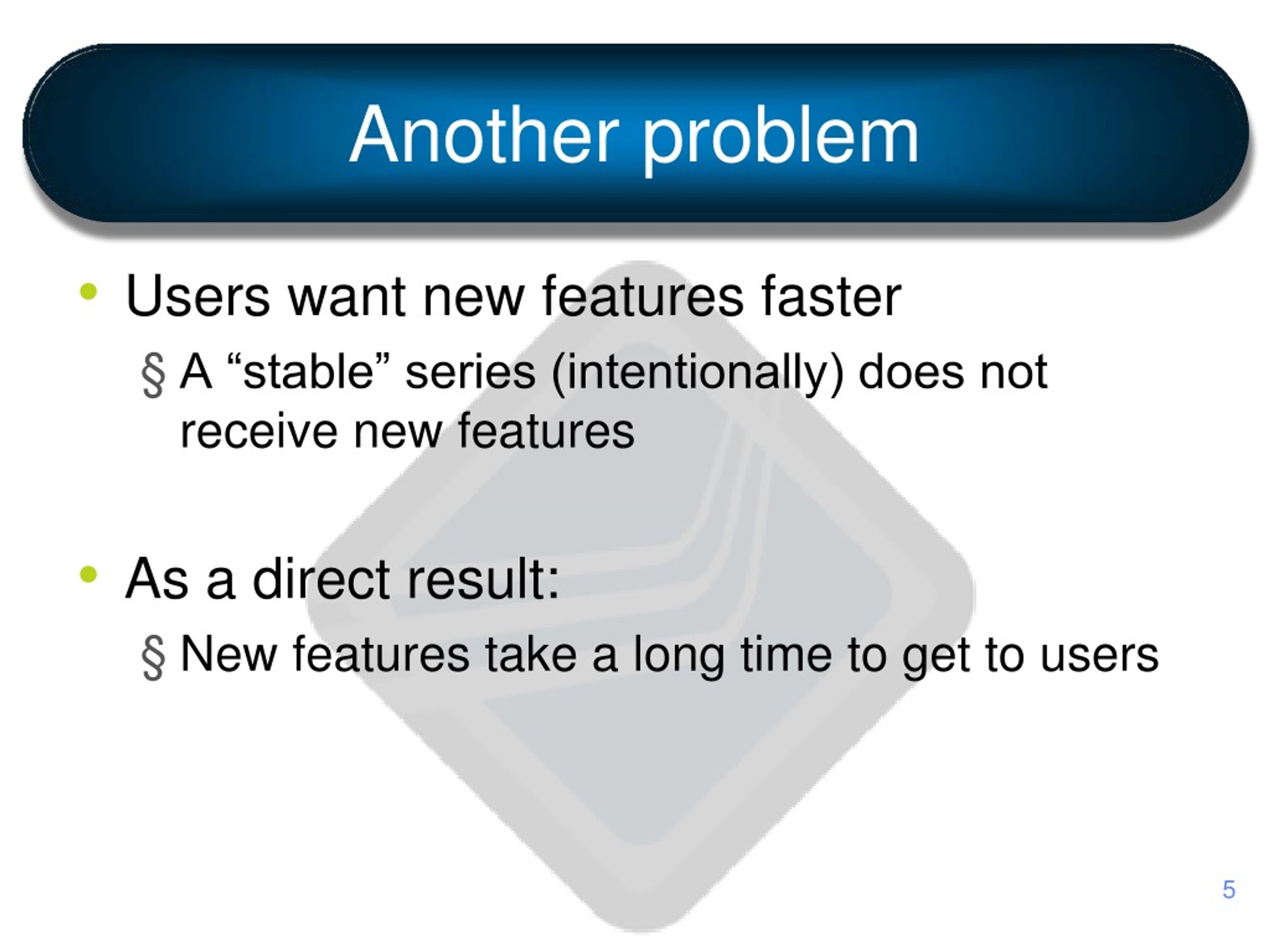 Another problem

• Users want new features faster

§ A “stable” series (intentionally) does not receive new features

• As a direct result:

§ New features take a long time to get to users

5